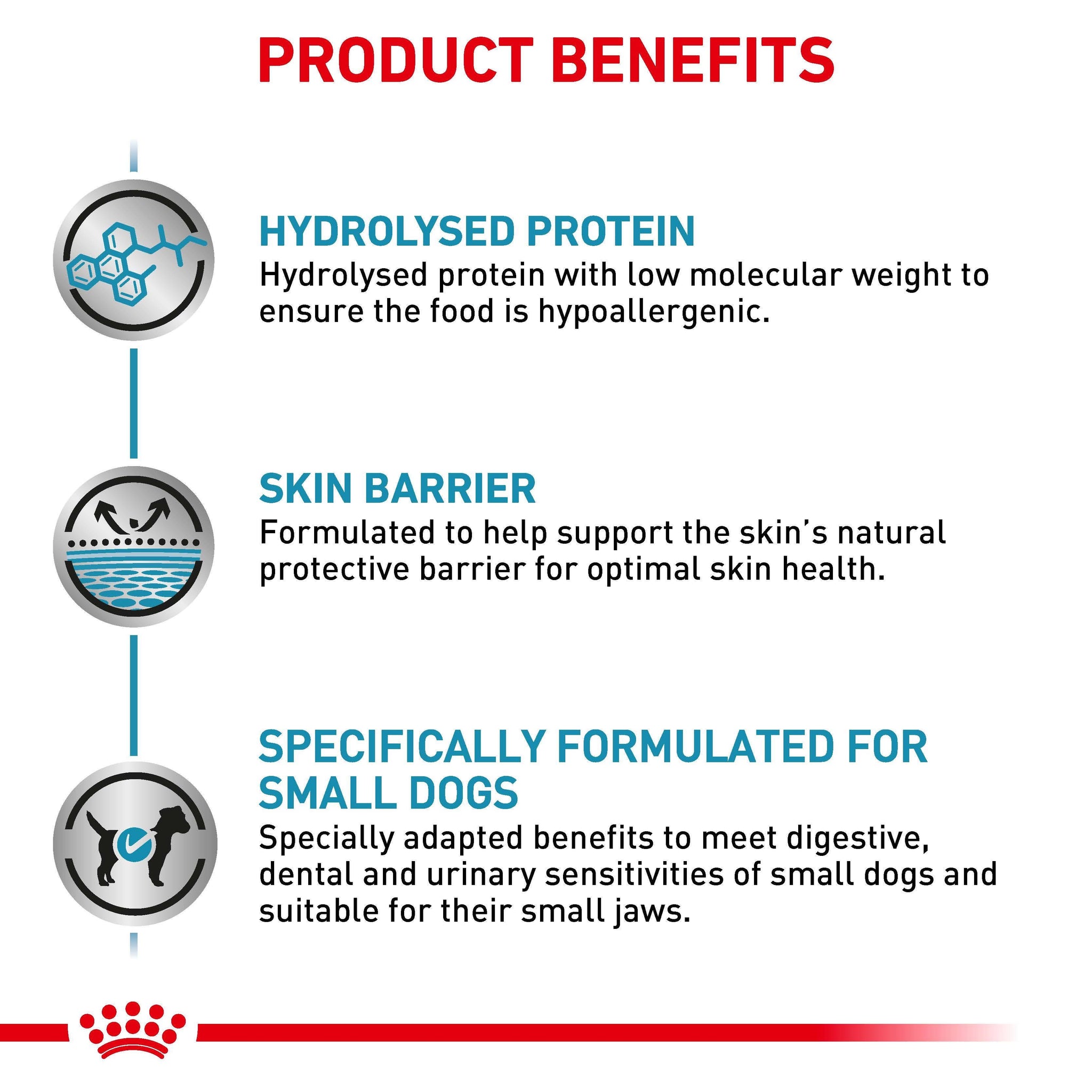 PRODUCT BENEFITS

HYDROLYSED PROTEIN
Hydrolysed protein with low molecular weight to ensure the food is hypoallergenic.

SKIN BARRIER
Formulated to help support the skin's natural protective barrier for optimal skin health.

SPECIFICALLY FORMULATED FOR SMALL DOGS
Specially adapted benefits to meet digestive, dental and urinary sensitivities of small dogs and suitable for their small jaws.